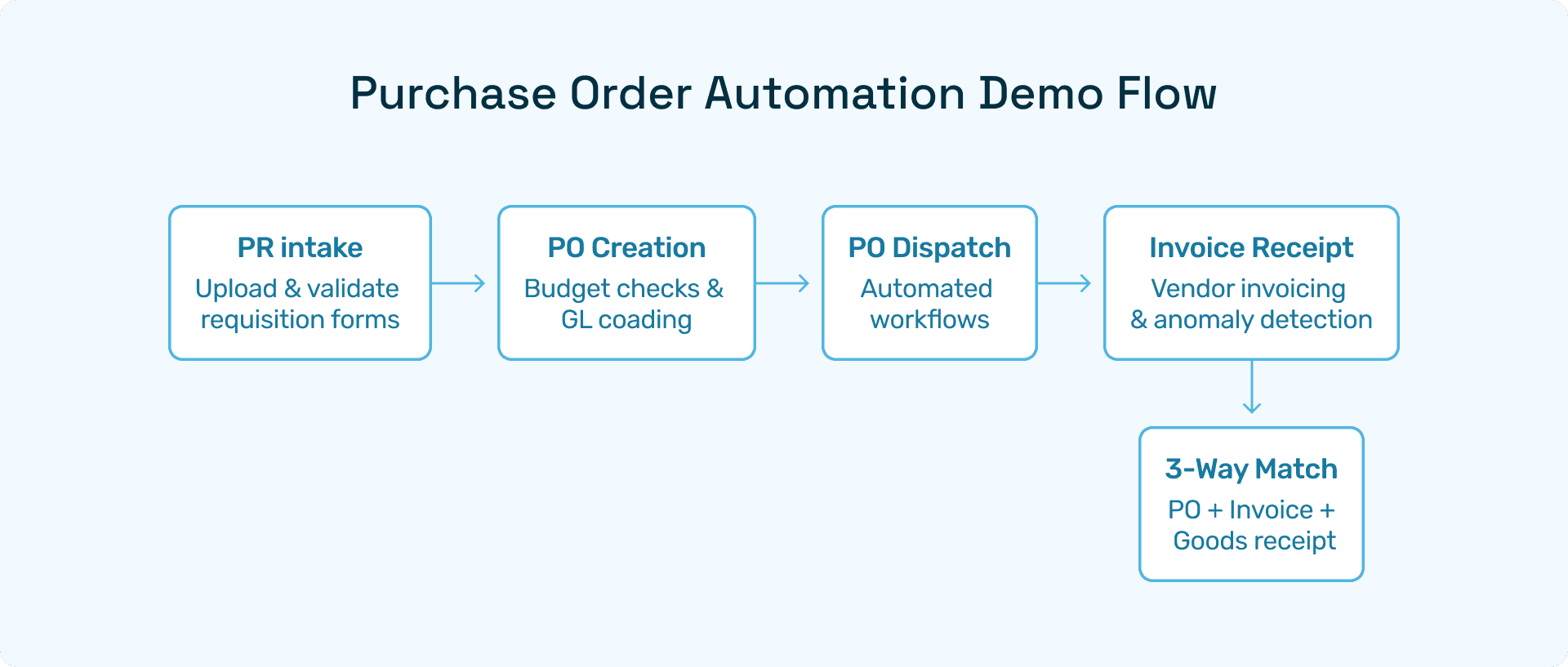 Purchase Order Automation Demo Flow

PR intake
Upload & validate requisition forms

PO Creation
Budget checks & GL coading

PO Dispatch
Automated workflows

Invoice Receipt
Vendor invoicing & anomaly detection

3-Way Match
PO + Invoice + Goods receipt